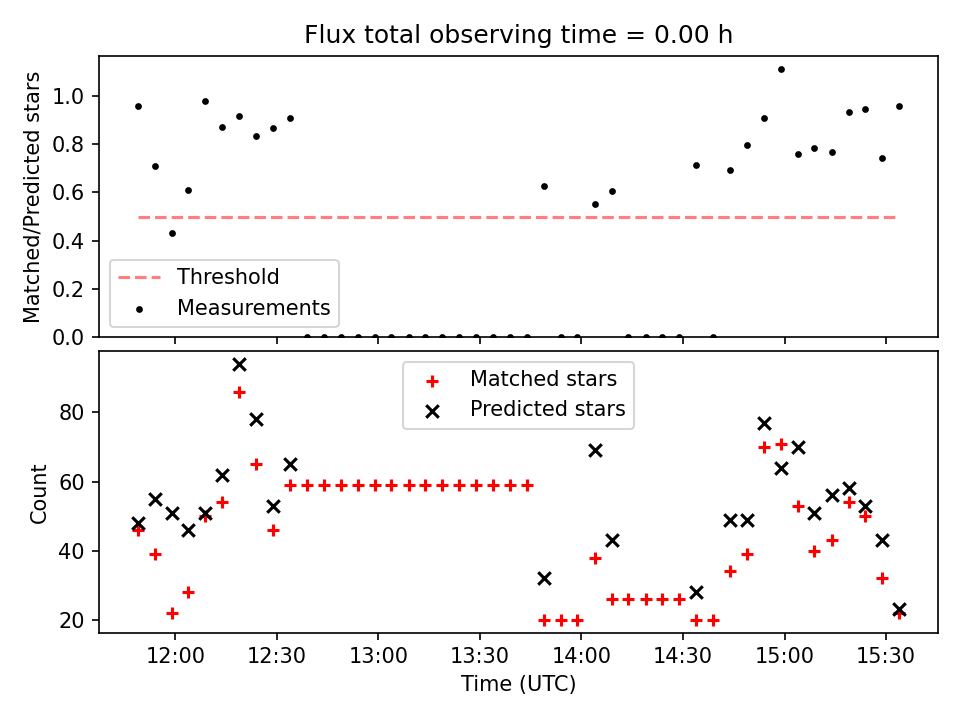 Flux total observing time = 0.00 h

Matched/Predicted stars

1.0
0.8
0.6
0.4
0.2
0.0

Threshold
Measurements

Count

80
60
40
20

Matched stars
Predicted stars

12:00
12:30
13:00
13:30
14:00
14:30
15:00
15:30

Time (UTC)